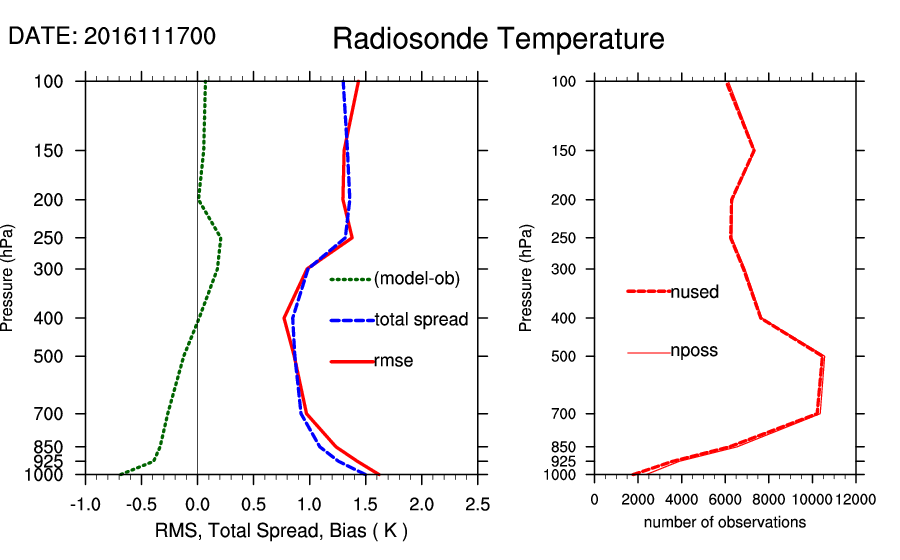 DATE: 2016111700

Radiosonde Temperature

Pressure (hPa)

100
150
200
250
300
400
500
700
850
925
1000

(model-ob)
total spread
rmse

-1.0 -0.5 0.0 0.5 1.0 1.5 2.0 2.5

RMS, Total Spread, Bias ( K )

Pressure (hPa)

100
150
200
250
300
400
500
700
850
925
1000

nused
nposs

0 2000 4000 6000 8000 10000 12000

number of observations